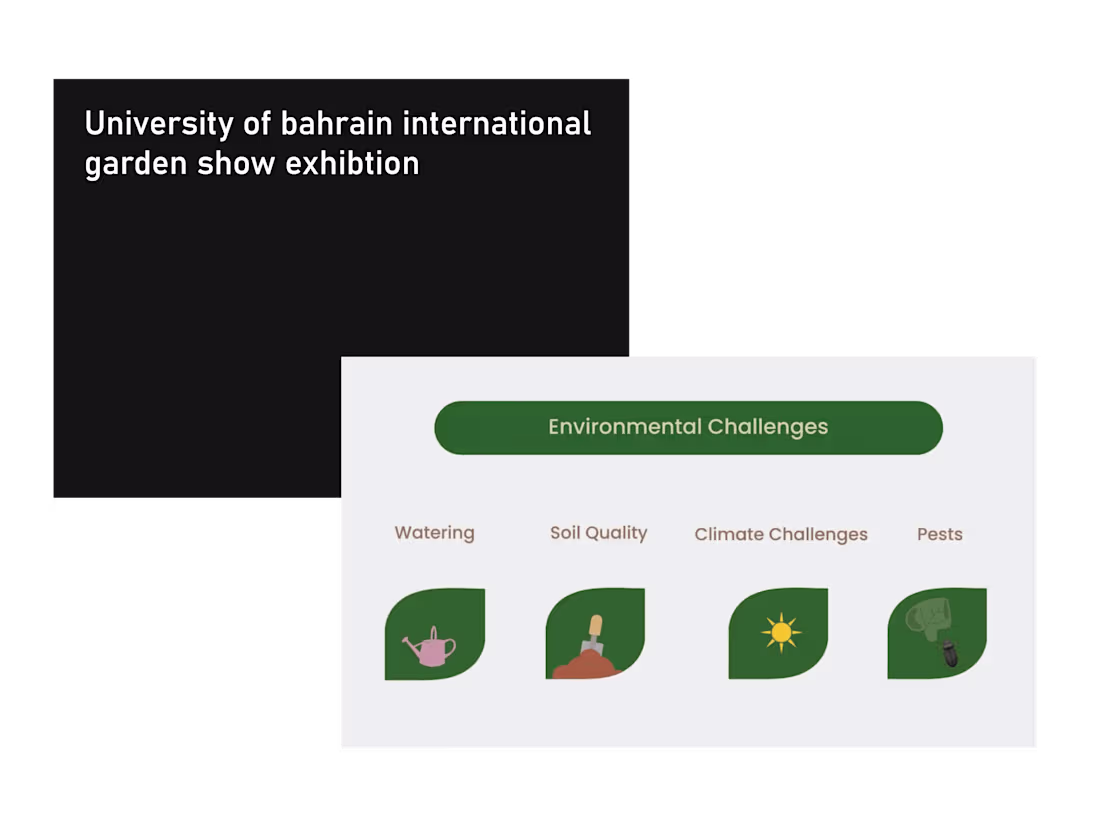 University of bahrain international garden show exhibtion

Environmental Challenges

Watering

Soil Quality

Climate Challenges

Pests